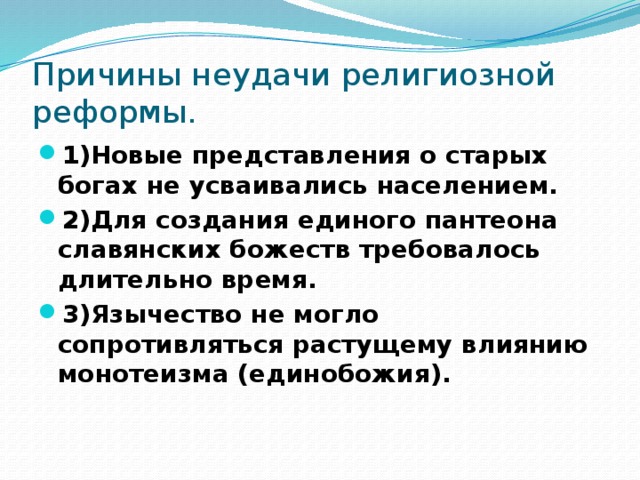 Причины неудачи религиозной реформы.

1)Новые представления о старых богах не усваивались населением.

2)Для создания единого пантеона славянских божеств требовалось длительно время.

3)Язычество не могло сопротивляться растущему влиянию монотеизма (единобожия).